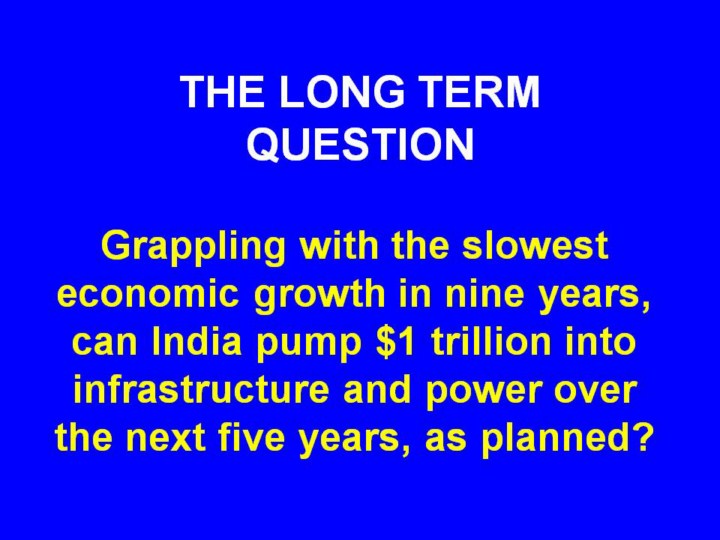 THE LONG TERM QUESTION

Grappling with the slowest economic growth in nine years, can India pump \$1 trillion into infrastructure and power over the next five years, as planned?